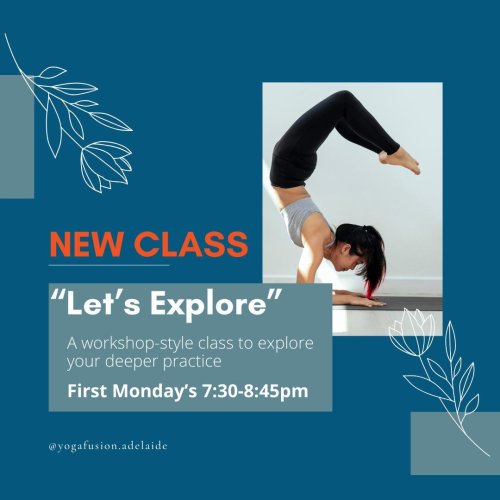 NEW CLASS

“Let’s Explore”

A workshop-style class to explore your deeper practice

First Monday’s 7:30-8:45pm

@yogafusion.adelaide